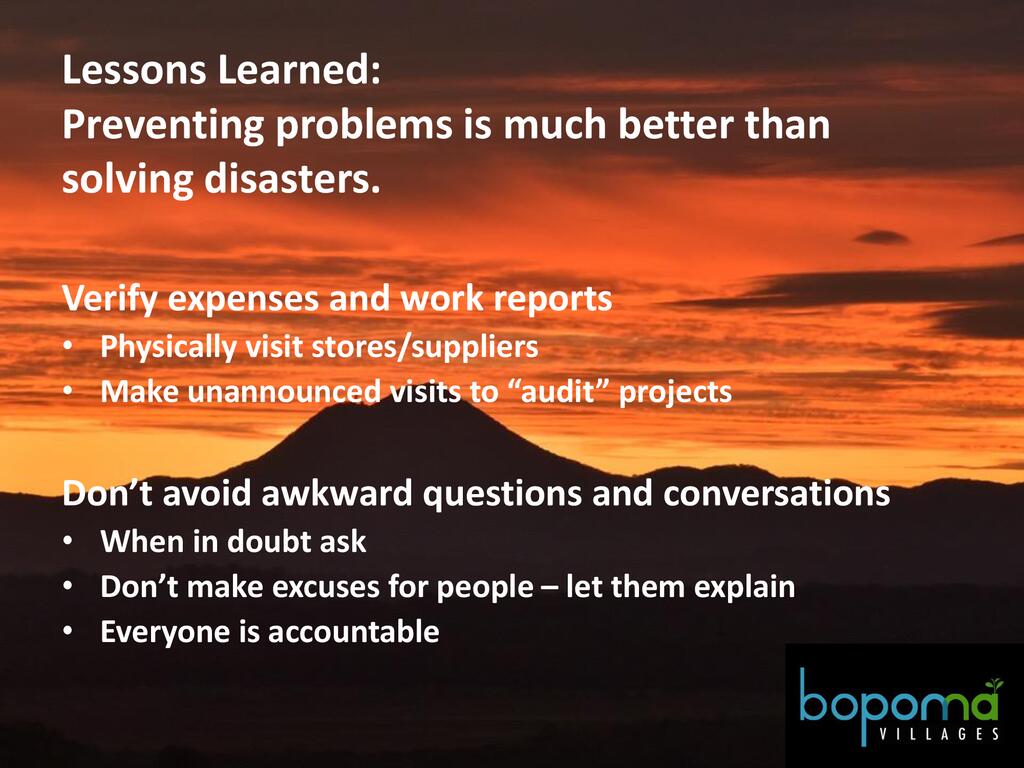 Lessons Learned:
Preventing problems is much better than solving disasters.

Verify expenses and work reports
• Physically visit stores/suppliers
• Make unannounced visits to “audit” projects

Don’t avoid awkward questions and conversations
• When in doubt ask
• Don’t make excuses for people – let them explain
• Everyone is accountable

bopoma
VILLAGES